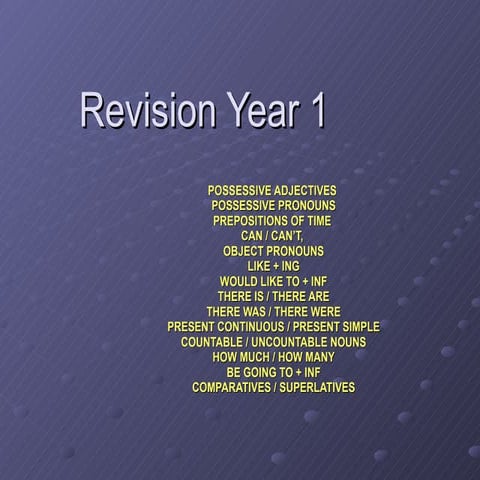 Revision Year 1

POSSESSIVE ADJECTIVES
POSSESSIVE PRONOUNS
PREPOSITIONS OF TIME
CAN / CAN'T,
OBJECT PRONOUNS
LIKE + ING
WOULD LIKE TO + INF
THERE IS / THERE ARE
THERE WAS / THERE WERE
PRESENT CONTINUOUS / PRESENT SIMPLE
COUNTABLE / UNCOUNTABLE NOUNS
HOW MUCH / HOW MANY
BE GOING TO + INF
COMPARATIVES / SUPERLATIVES